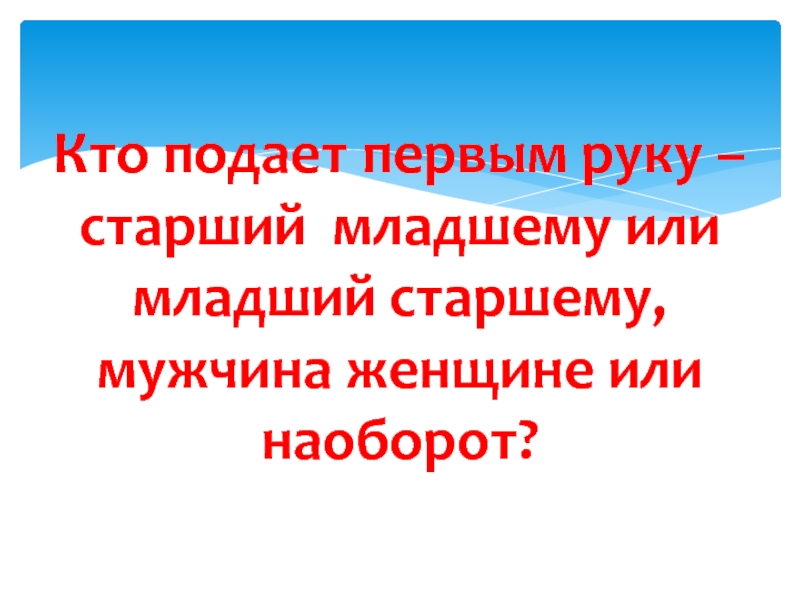 Кто подает первым руку – старший младшему или младший старшему, мужчина женщине или наоборот?